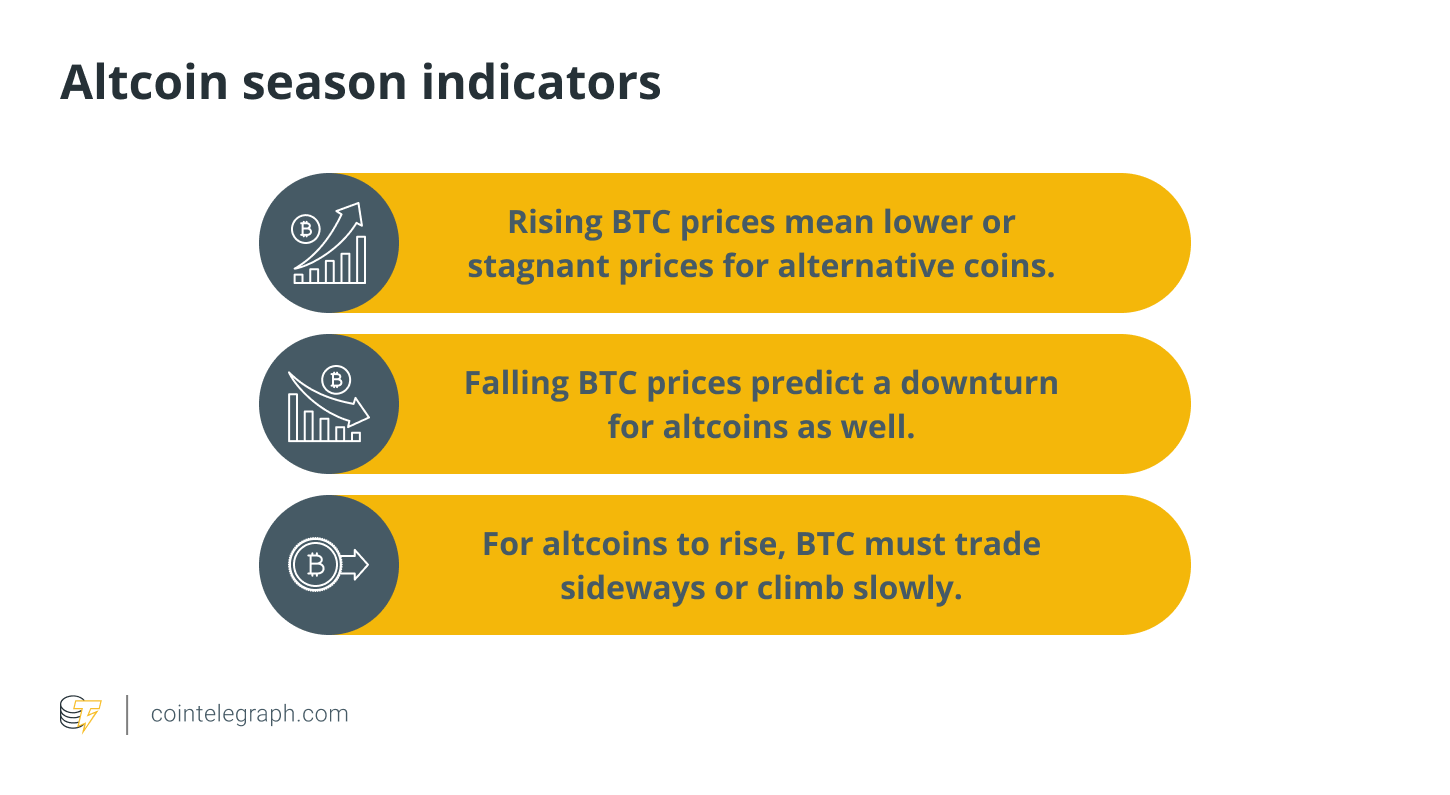 Altcoin season indicators

Rising BTC prices mean lower or stagnant prices for alternative coins.

Falling BTC prices predict a downturn for altcoins as well.

For altcoins to rise, BTC must trade sideways or climb slowly.

cointelegraph.com